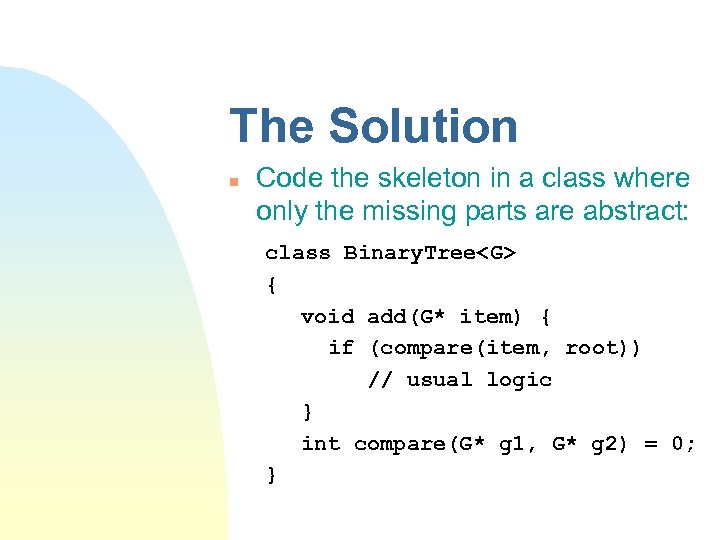 The Solution

Code the skeleton in a class where only the missing parts are abstract:

class BinaryTree<G>
{
  void add(G* item) {
    if (compare(item, root))
      // usual logic
  }
  int compare(G* g1, G* g2) = 0;
}